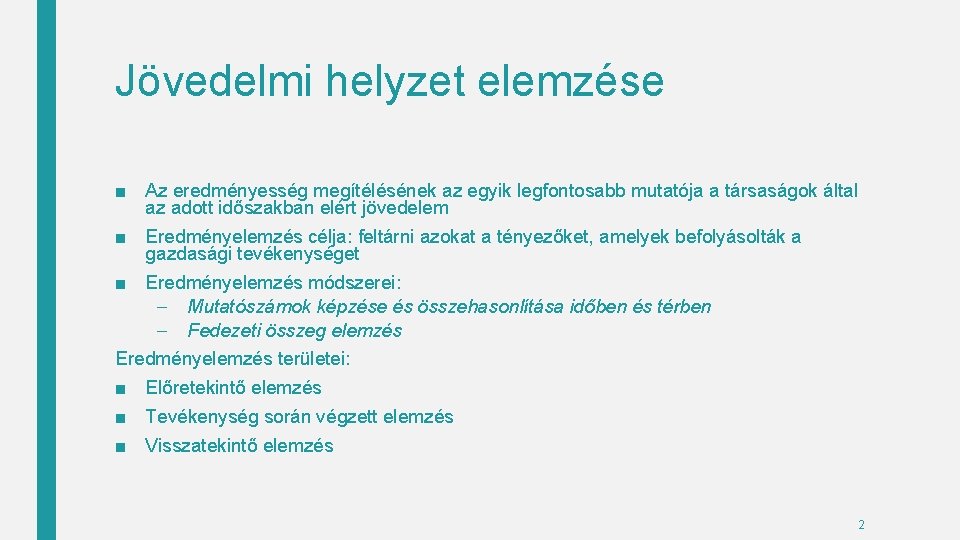 Jövedelmi helyzet elemzése

■ Az eredményesség megítélésének az egyik legfontosabb mutatója a társaságok által az adott időszakban elért jövedelem

■ Eredményelemzés célja: feltárni azokat a tényezőket, amelyek befolyásolták a gazdasági tevékenységet

■ Eredményelemzés módszerei:
– Mutatószámok képzése és összehasonlítása időben és térben
– Fedezeti összeg elemzés

Eredményelemzés területei:

■ Előretekintő elemzés

■ Tevékenység során végzett elemzés

■ Visszatekintő elemzés

2